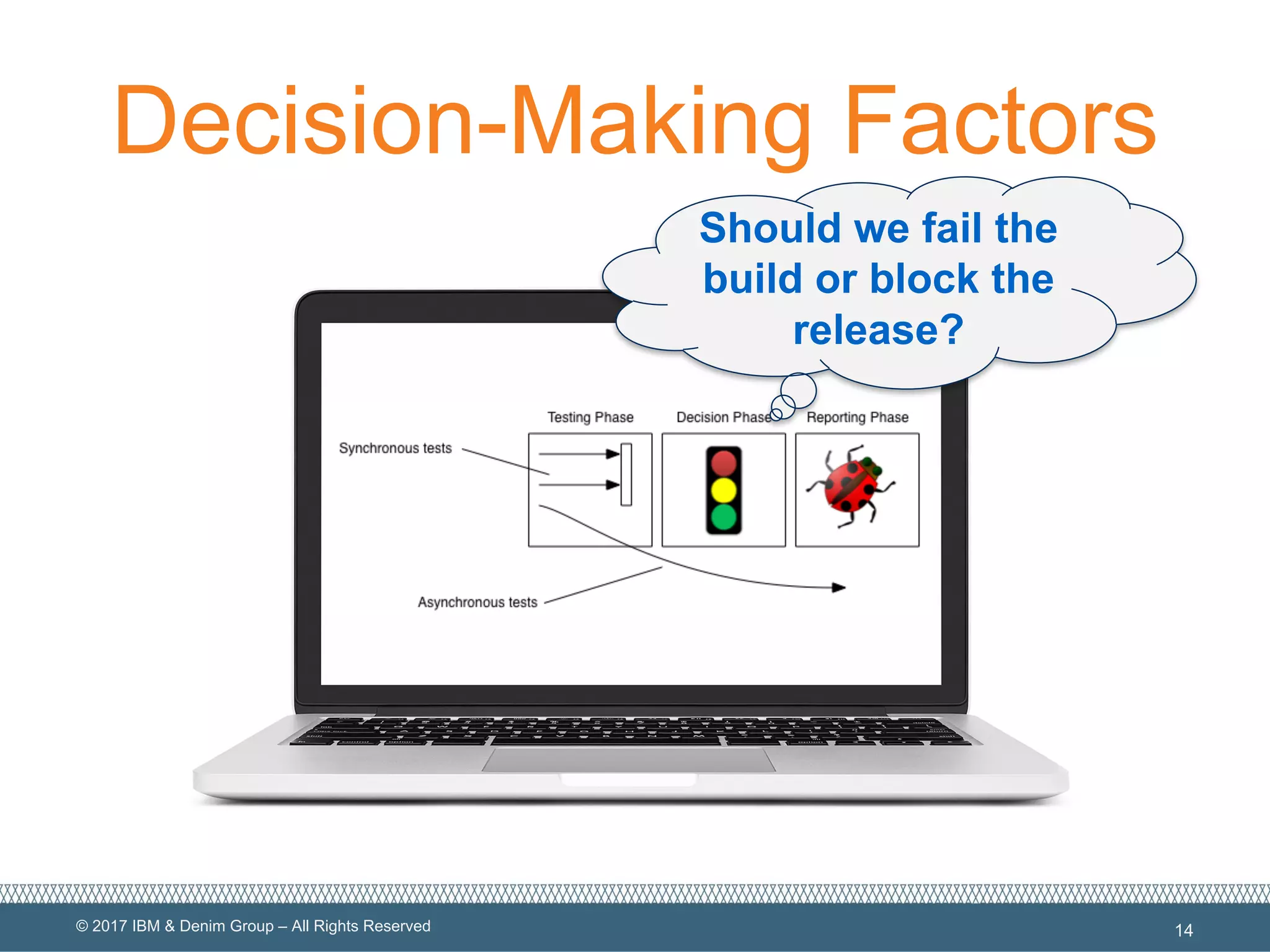 Decision-Making Factors

Should we fail the build or block the release?

Testing Phase

Decision Phase

Reporting Phase

Synchronous tests

Asynchronous tests

© 2017 IBM & Denim Group – All Rights Reserved

14